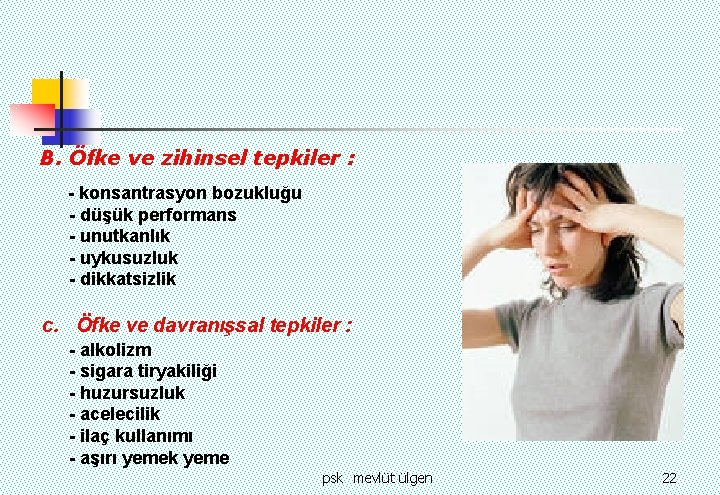 B. Öfke ve zihinsel tepkiler :

- konsantrasyon bozukluğu
- düşük performans
- unutkanlık
- uykusuzluk
- dikkatsizlik

c. Öfke ve davranışsal tepkiler :

- alkolizm
- sigara tiryakiliği
- huzursuzluk
- acelecilik
- ilaç kullanımı
- aşırı yemek yeme

psk mevlüt ülgen

22